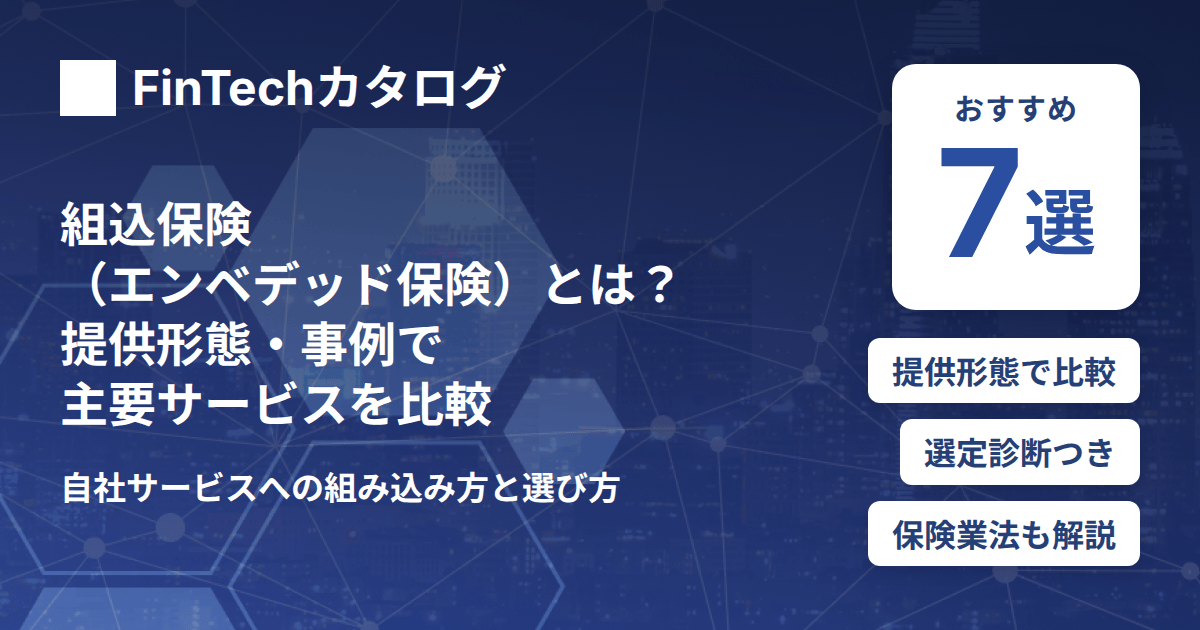 FinTechカタログ

組込保険
（エンベデッド保険）とは？
提供形態・事例で
主要サービスを比較

自社サービスへの組み込み方と選び方

おすすめ
7選

提供形態で比較

選定診断つき

保険業法も解説